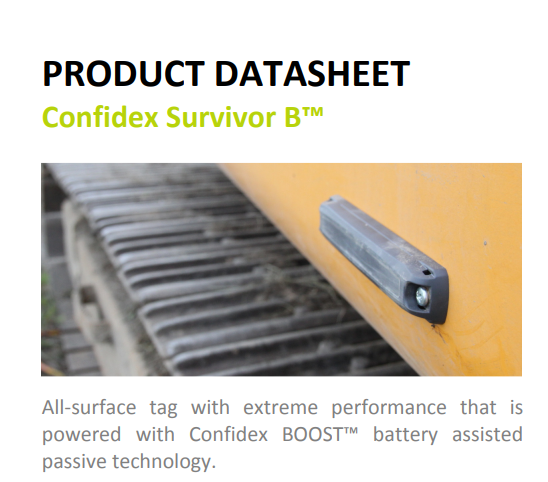 PRODUCT DATASHEET

Confidex Survivor B™

All-surface tag with extreme performance that is powered with Confidex BOOST™ battery assisted passive technology.